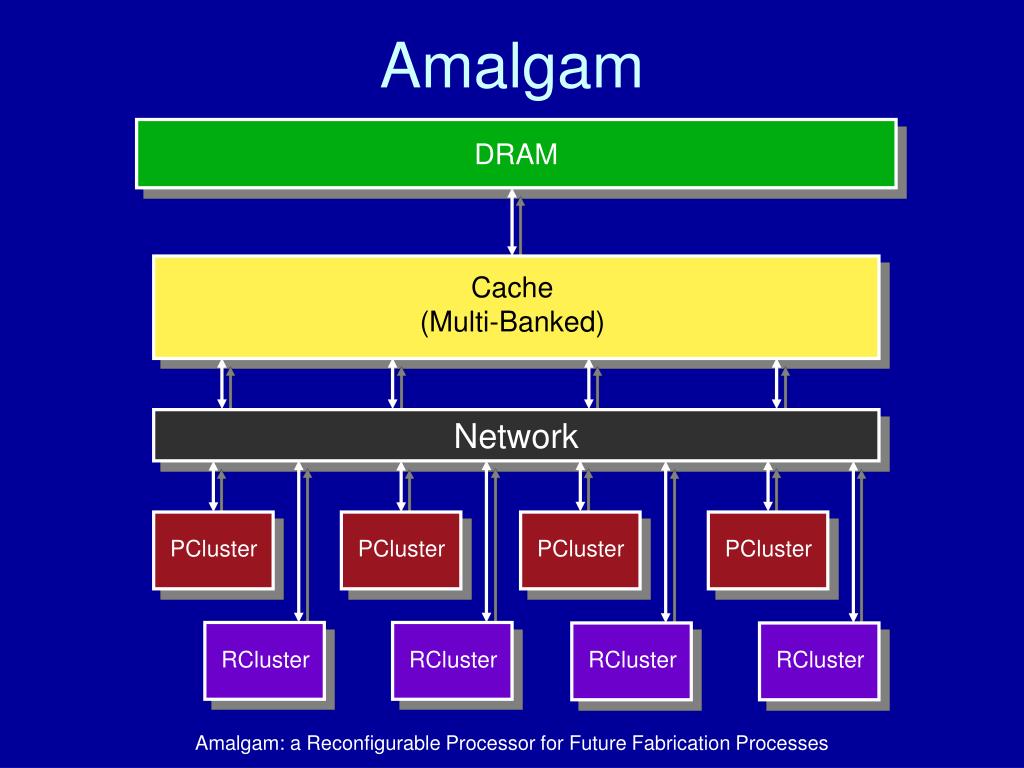 Amalgam

DRAM

Cache
(Multi-Banked)

Network

PCluster

PCluster

PCluster

PCluster

RCluster

RCluster

RCluster

RCluster

Amalgam: a Reconfigurable Processor for Future Fabrication Processes